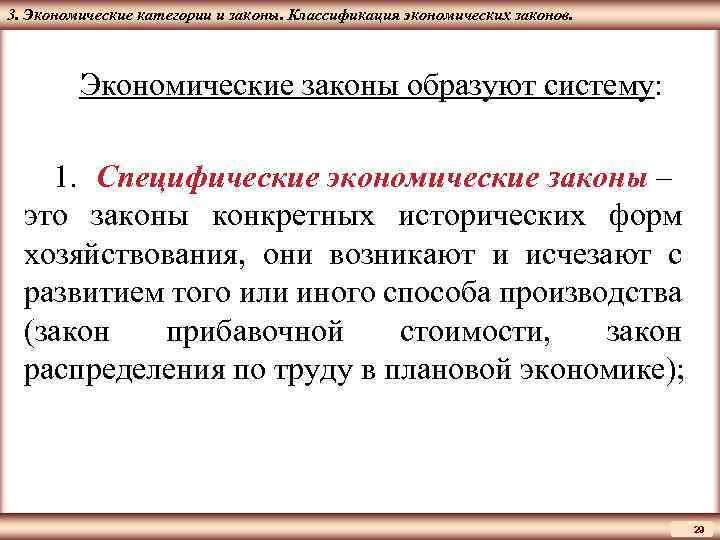 3. Экономические категории и законы. Классификация экономических законов.

Экономические законы образуют систему:

1. Специфические экономические законы – это законы конкретных исторических форм хозяйствования, они возникают и исчезают с развитием того или иного способа производства (закон прибавочной стоимости, закон распределения по труду в плановой экономике);

20